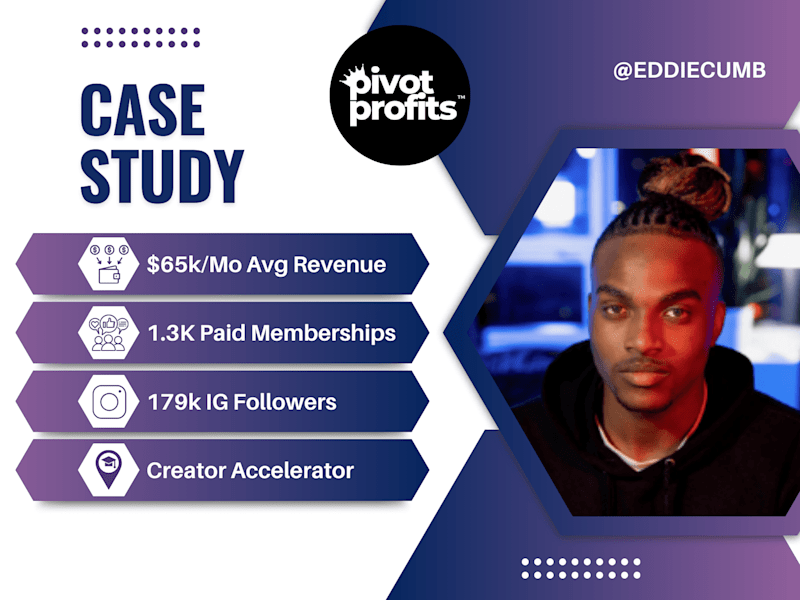 CASE STUDY

pivot profits™

@EDDIECUMB

$65k/Mo Avg Revenue

1.3K Paid Memberships

179k IG Followers

Creator Accelerator